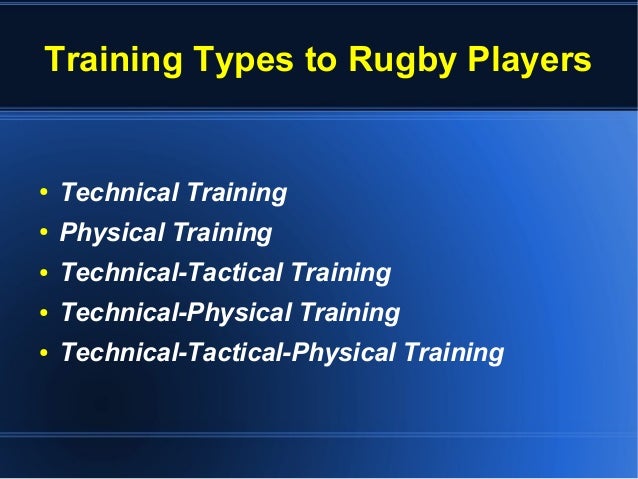 Training Types to Rugby Players

• Technical Training
• Physical Training
• Technical-Tactical Training
• Technical-Physical Training
• Technical-Tactical-Physical Training